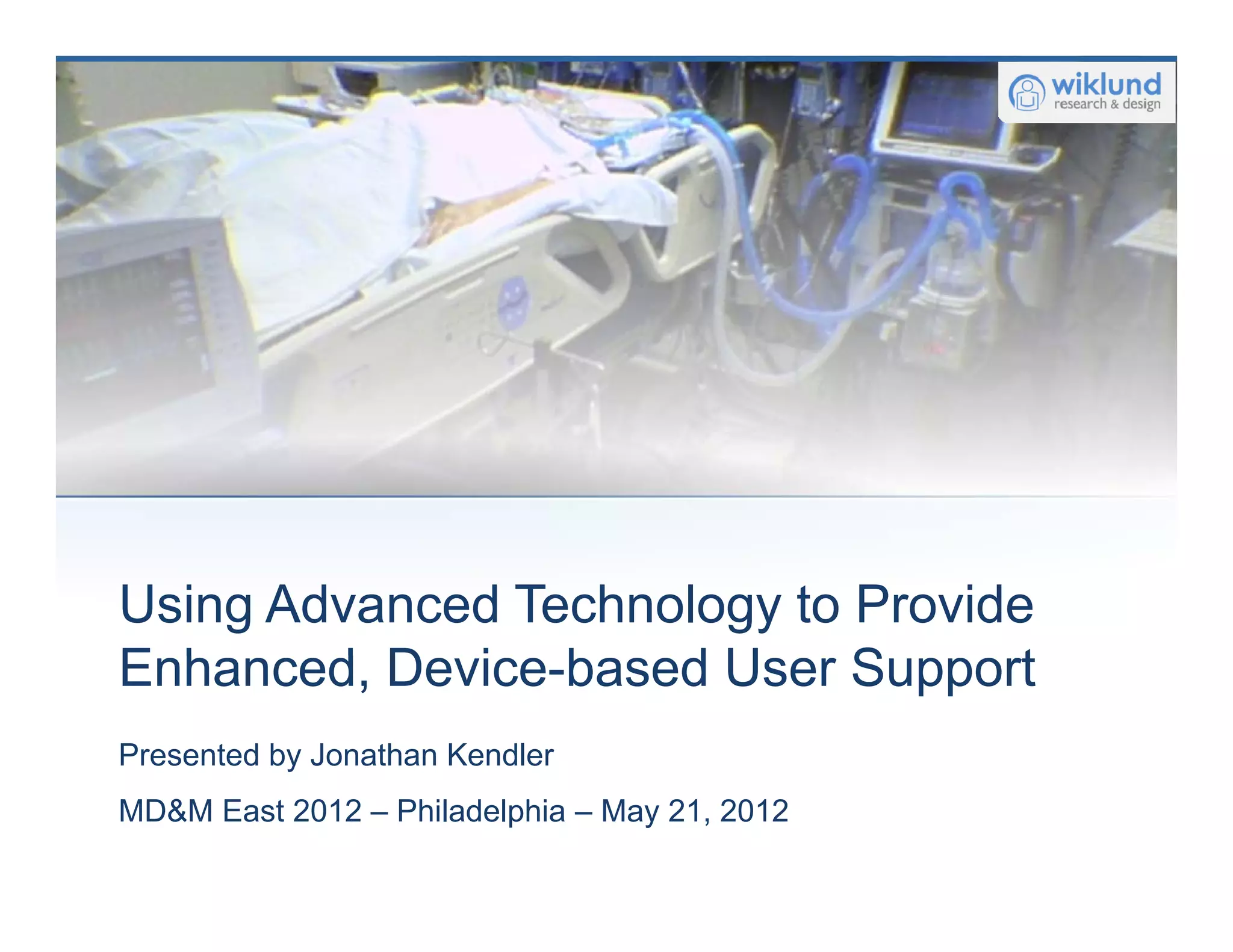 wiklund
research & design

Using Advanced Technology to Provide Enhanced, Device-based User Support

Presented by Jonathan Kendler

MD&M East 2012 – Philadelphia – May 21, 2012